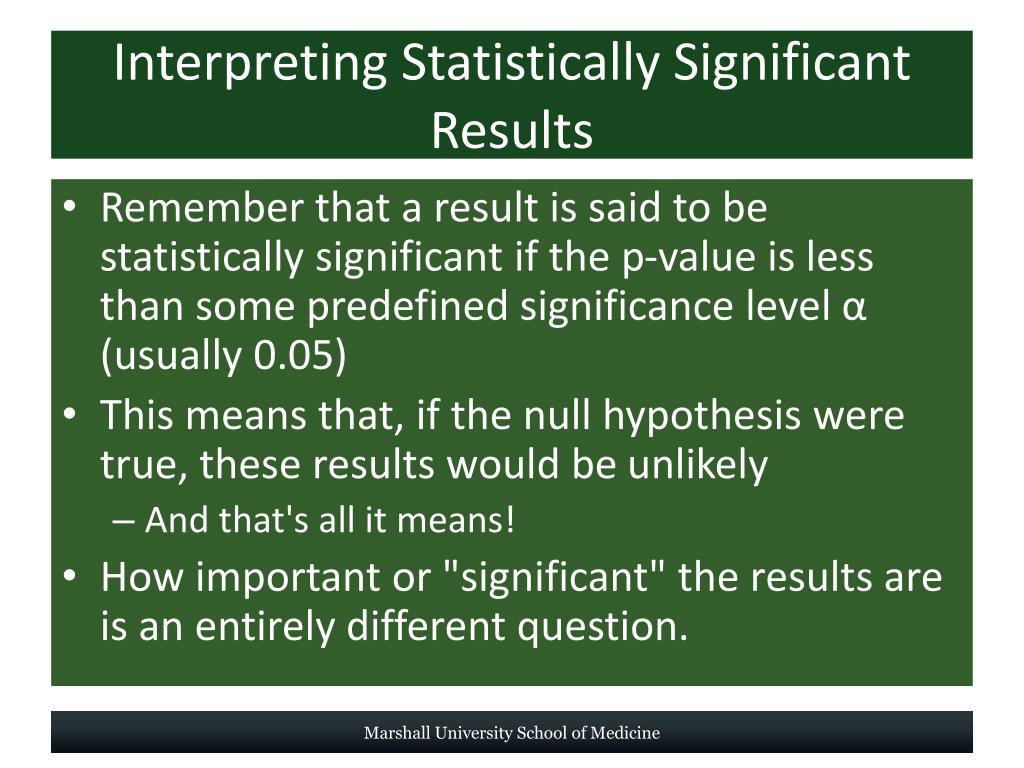 Interpreting Statistically Significant Results

• Remember that a result is said to be statistically significant if the p-value is less than some predefined significance level α (usually 0.05)

• This means that, if the null hypothesis were true, these results would be unlikely

– And that's all it means!

• How important or "significant" the results are is an entirely different question.

Marshall University School of Medicine